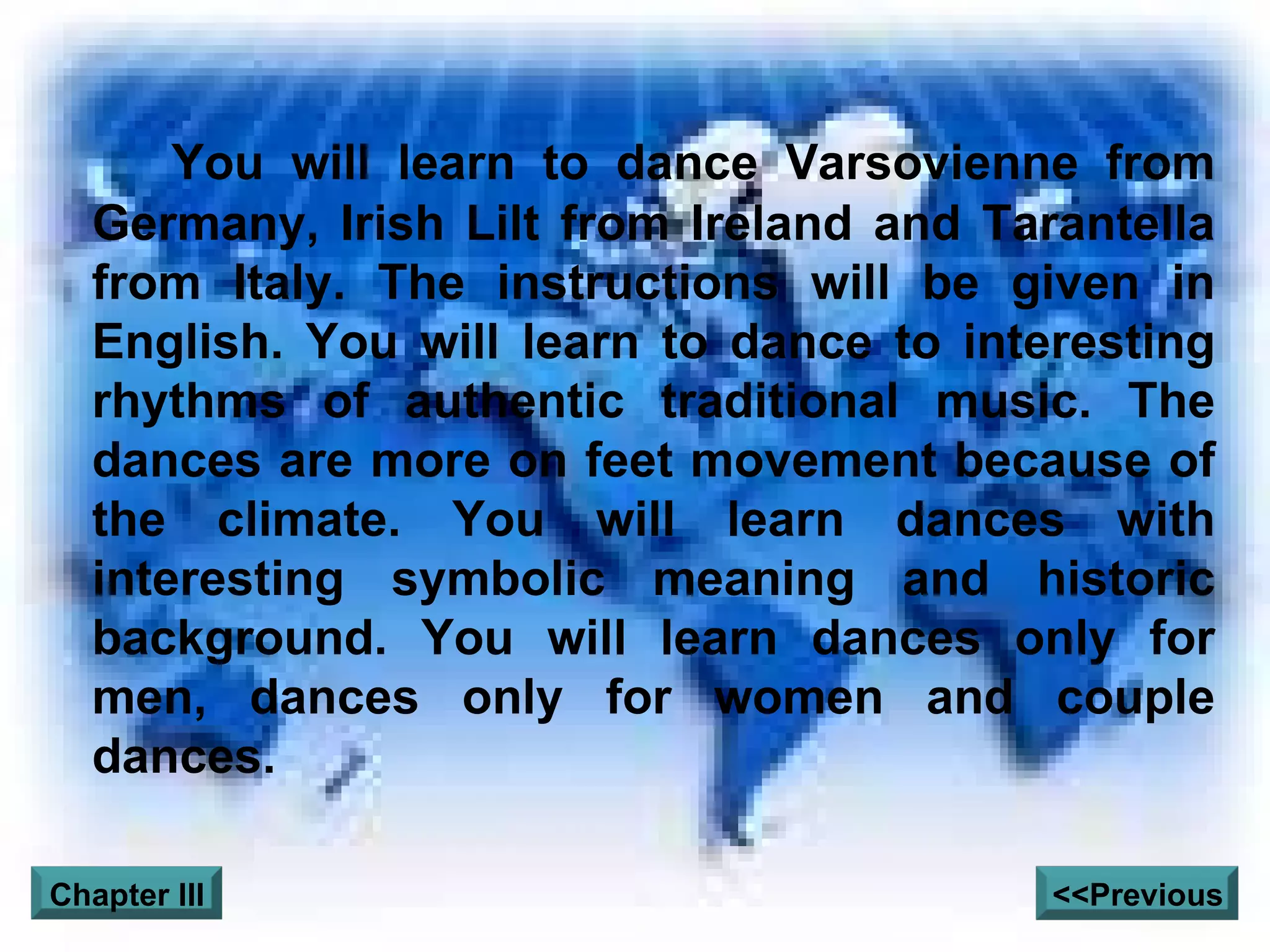 You will learn to dance Varsovienne from Germany, Irish Lilt from Ireland and Tarantella from Italy. The instructions will be given in English. You will learn to dance to interesting rhythms of authentic traditional music. The dances are more on feet movement because of the climate. You will learn dances with interesting symbolic meaning and historic background. You will learn dances only for men, dances only for women and couple dances.

Chapter III

<<Previous